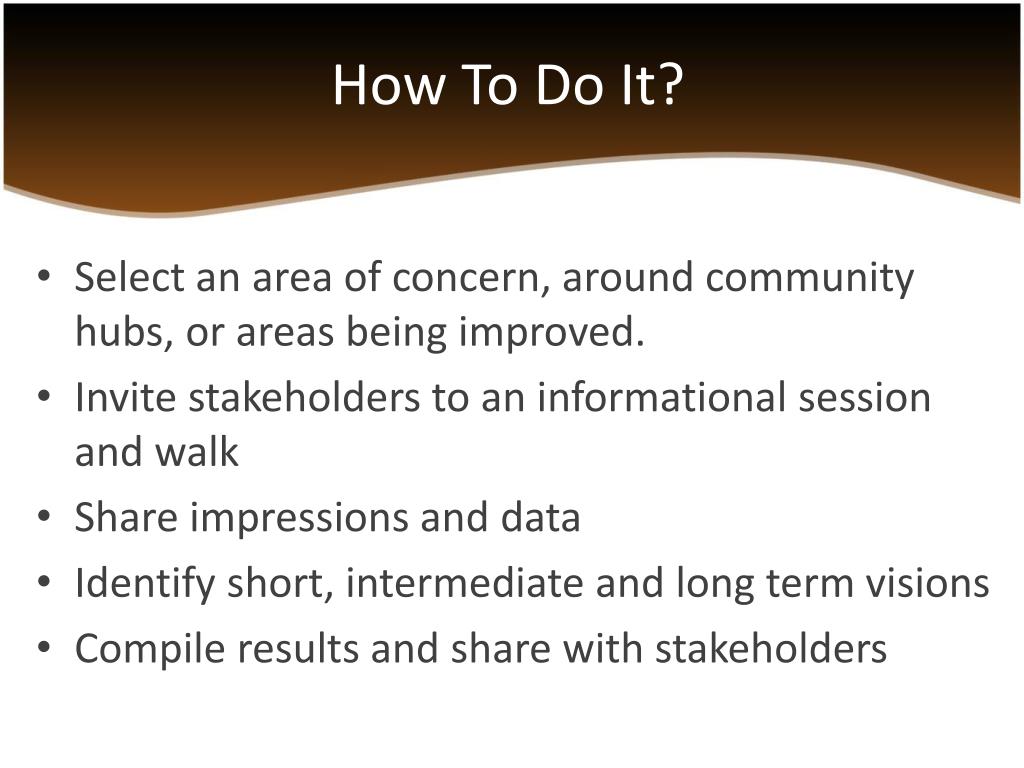 How To Do It?

• Select an area of concern, around community hubs, or areas being improved.
• Invite stakeholders to an informational session and walk
• Share impressions and data
• Identify short, intermediate and long term visions
• Compile results and share with stakeholders